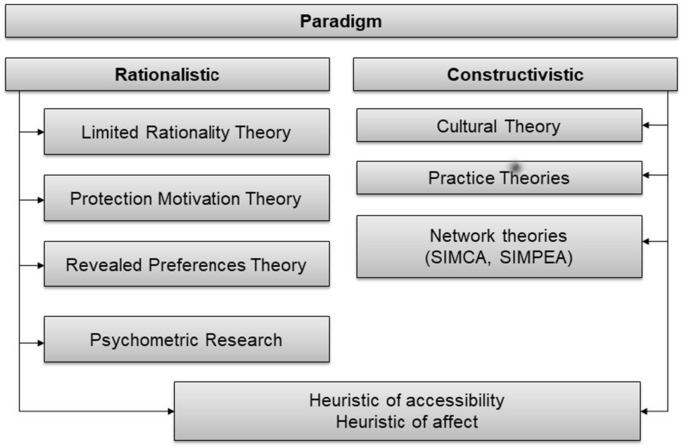 Paradigm

Rationalistic

Limited Rationality Theory

Protection Motivation Theory

Revealed Preferences Theory

Psychometric Research

Constructivistic

Cultural Theory

Practice Theories

Network theories
(SIMCA, SIMPEA)

Heuristic of accessibility
Heuristic of affect